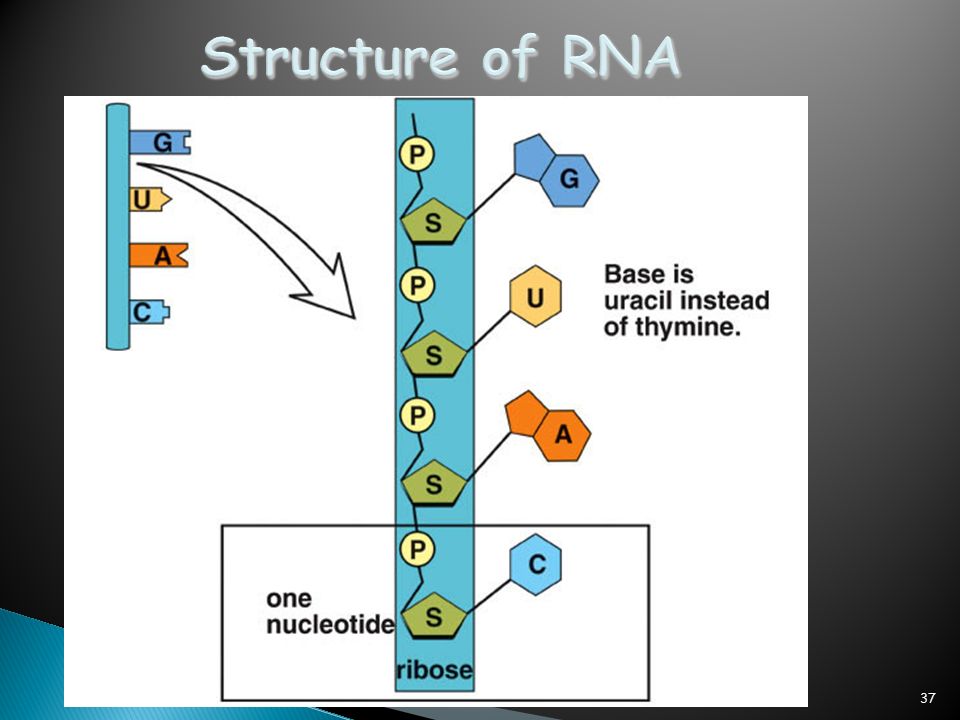 Structure of RNA

G
U
A
C

P
S
G
P
S
U
Base is uracil instead of thymine.
P
S
A
P
S
C
one nucleotide
ribose

37